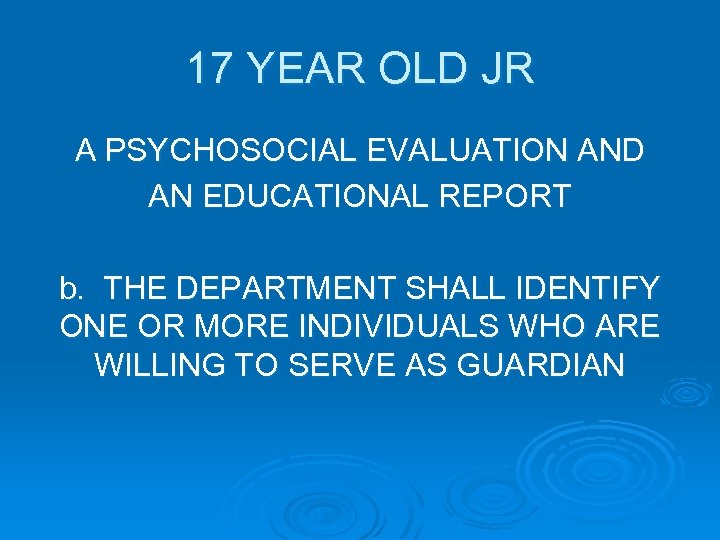 17 YEAR OLD JR

A PSYCHOSOCIAL EVALUATION AND AN EDUCATIONAL REPORT

b. THE DEPARTMENT SHALL IDENTIFY ONE OR MORE INDIVIDUALS WHO ARE WILLING TO SERVE AS GUARDIAN